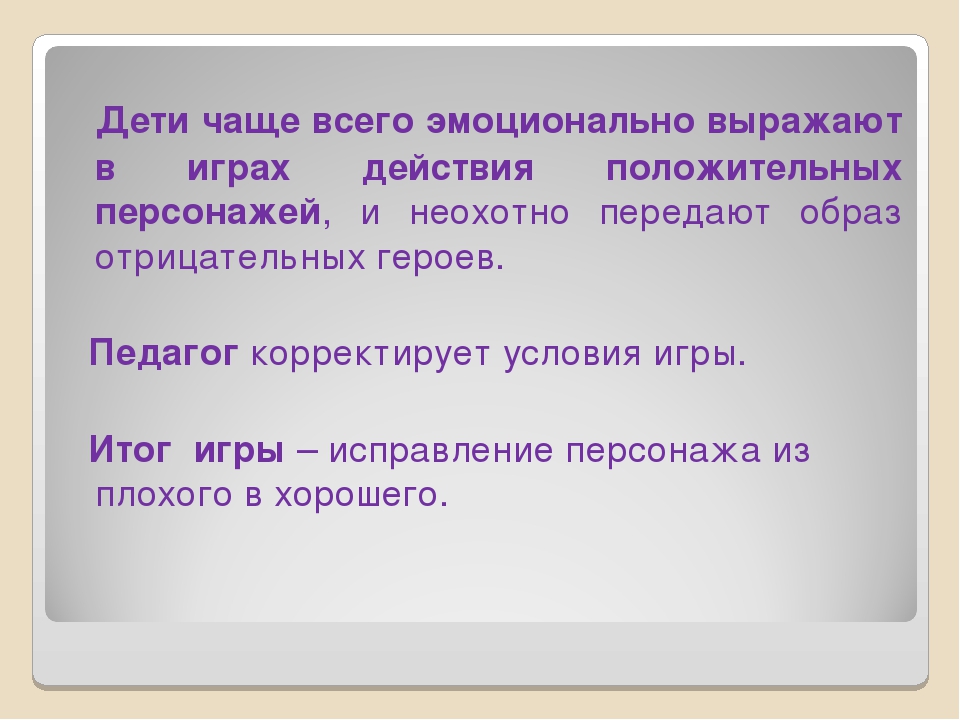 Дети чаще всего эмоционально выражают в играх действия положительных персонажей, и неохотно передают образ отрицательных героев.

Педагог корректирует условия игры.

Итог игры – исправление персонажа из плохого в хорошего.